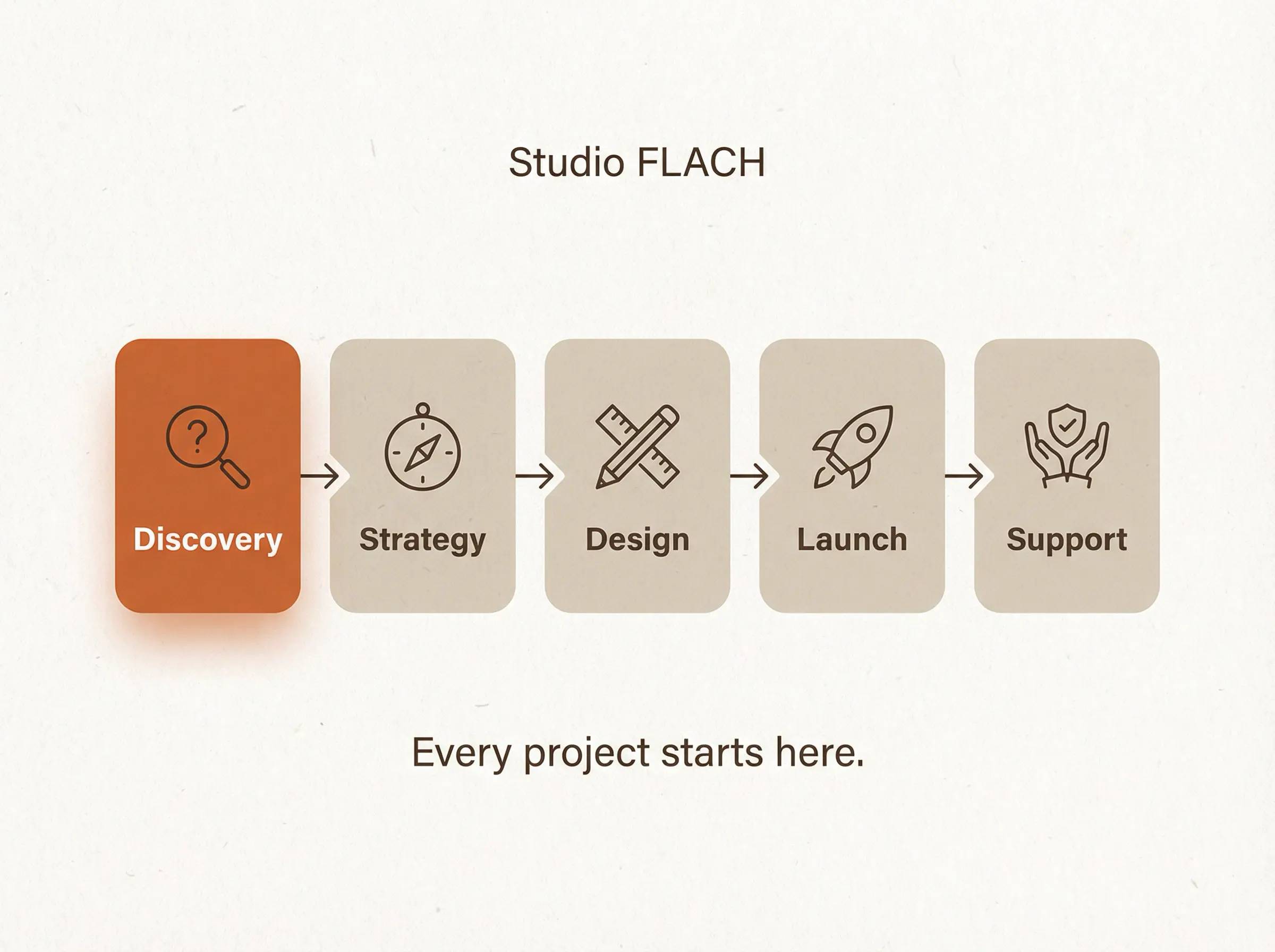 Studio FLACH

Discovery

Strategy

Design

Launch

Support

Every project starts here.